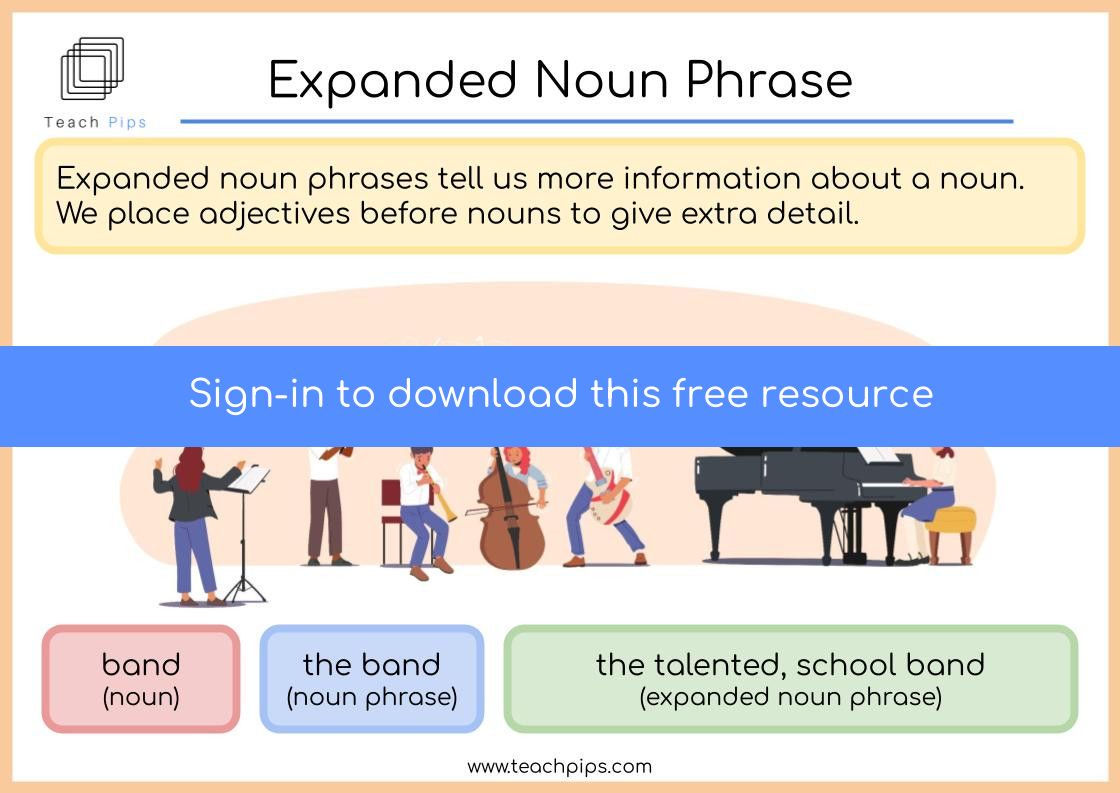 Teach Pips

Expanded Noun Phrase

Expanded noun phrases tell us more information about a noun. We place adjectives before nouns to give extra detail.

Sign-in to download this free resource

band
(noun)

the band
(noun phrase)

the talented, school band
(expanded noun phrase)

www.teachpips.com